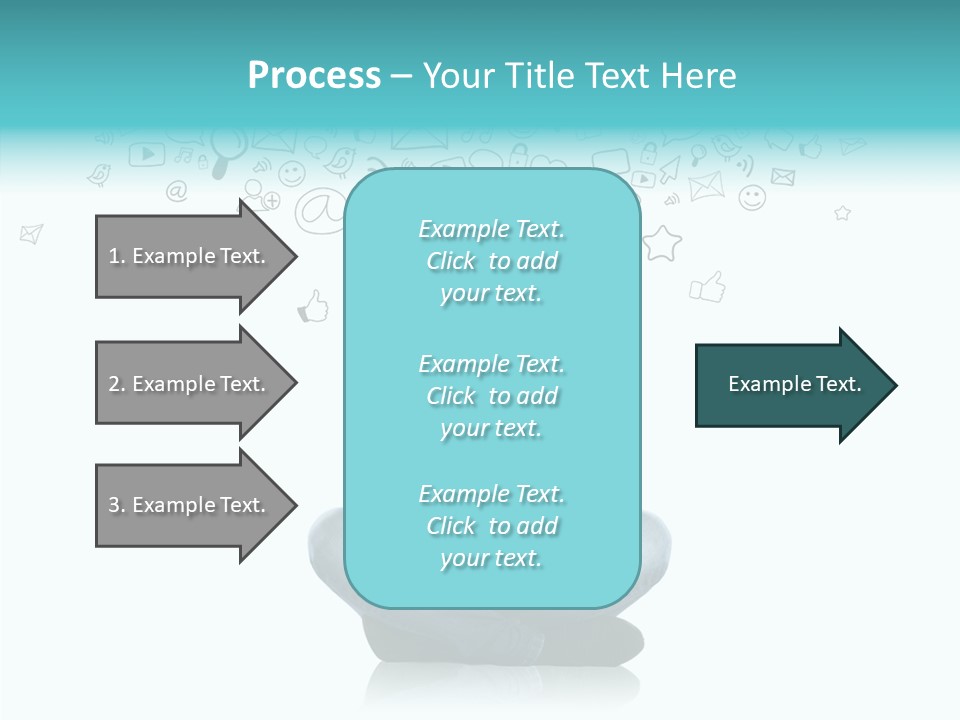 Process – Your Title Text Here

1. Example Text.

2. Example Text.

3. Example Text.

Example Text. Click to add your text.

Example Text. Click to add your text.

Example Text. Click to add your text.

Example Text.